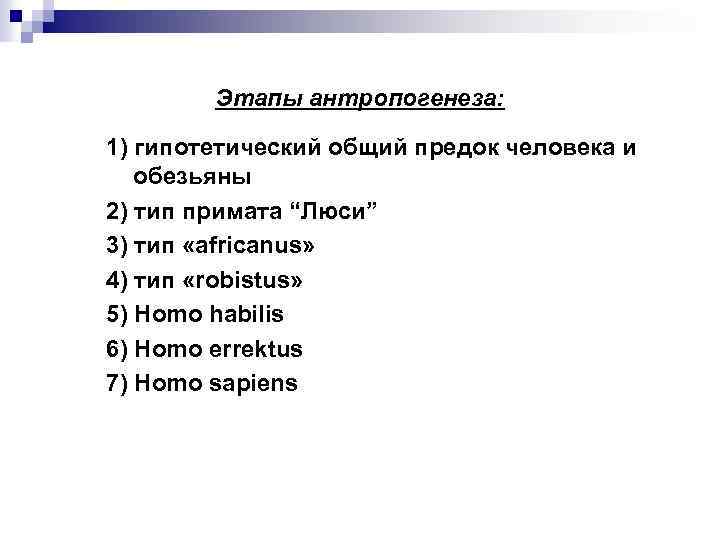 Этапы антропогенеза:

1) гипотетический общий предок человека и обезьяны
2) тип примата “Люси”
3) тип «africanus»
4) тип «robistus»
5) Homo habilis
6) Homo errektus
7) Homo sapiens